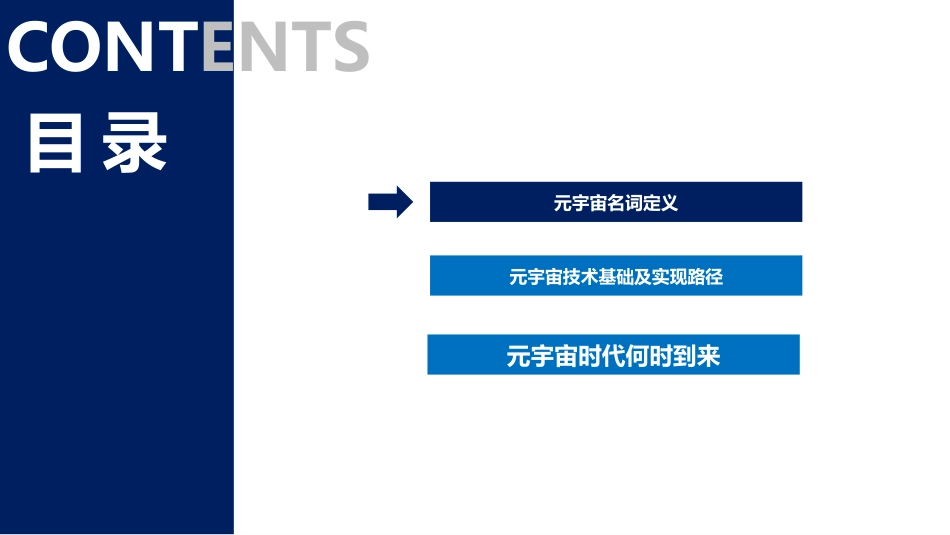 CONTENTS

目录

元宇宙名词定义

元宇宙技术基础及实现路径

元宇宙时代何时到来